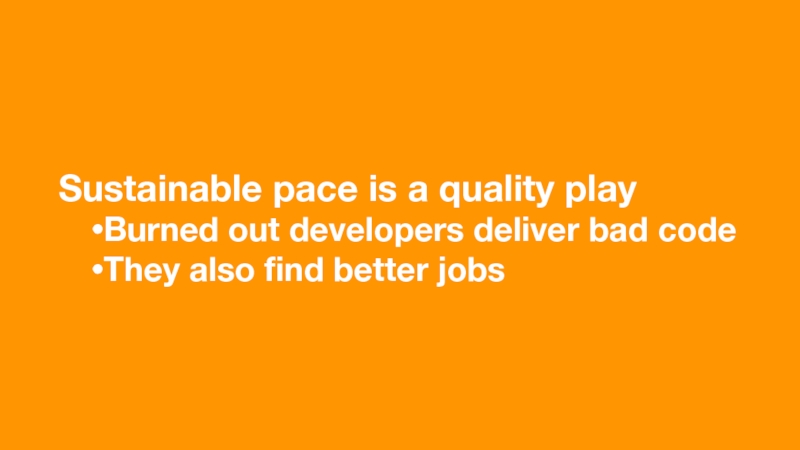 Sustainable pace is a quality play
•Burned out developers deliver bad code
•They also find better jobs